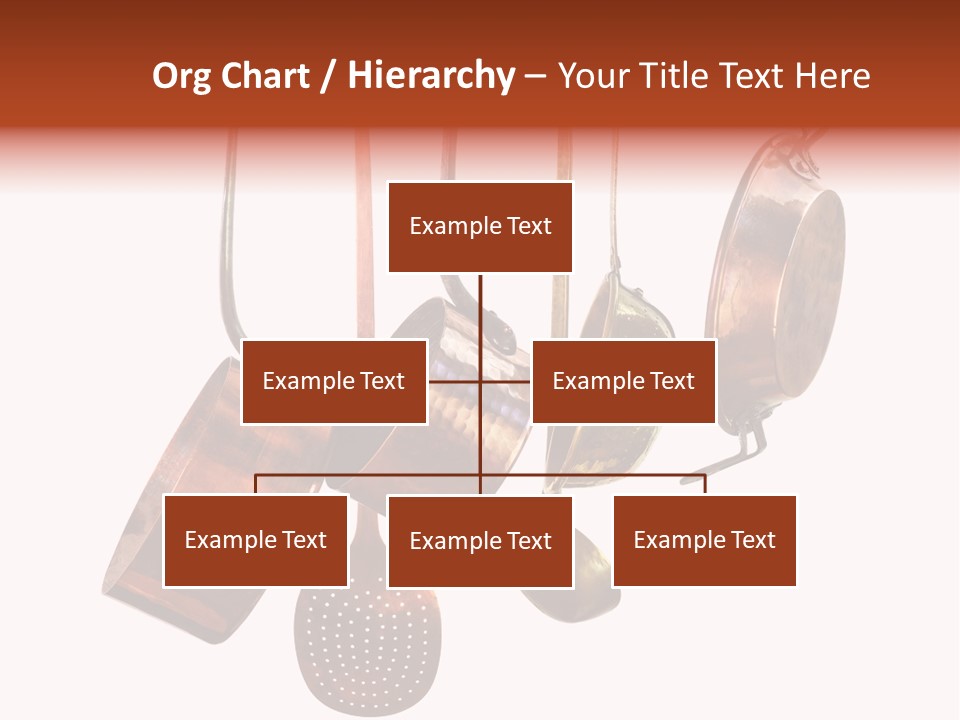 Org Chart / Hierarchy – Your Title Text Here

Example Text

Example Text

Example Text

Example Text

Example Text

Example Text